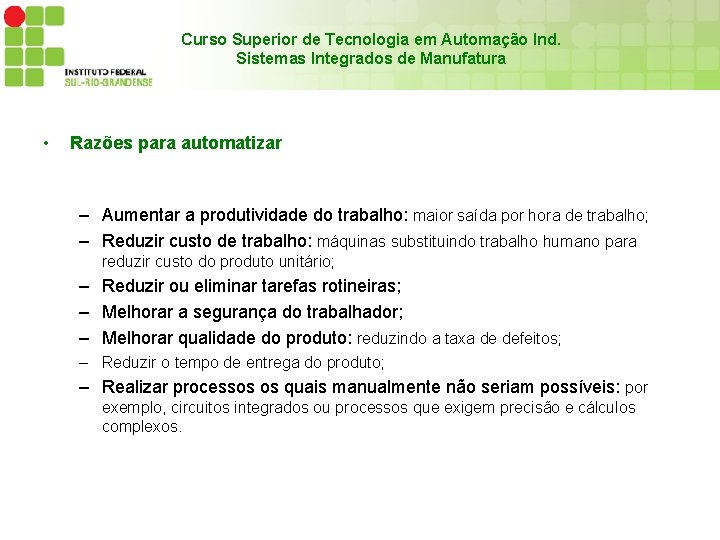 INSTITUTO FEDERAL
SUL-RIO-GRANDENSE

Curso Superior de Tecnologia em Automação Ind.
Sistemas Integrados de Manufatura

• Razões para automatizar

– Aumentar a produtividade do trabalho: maior saída por hora de trabalho;
– Reduzir custo de trabalho: máquinas substituindo trabalho humano para reduzir custo do produto unitário;
– Reduzir ou eliminar tarefas rotineiras;
– Melhorar a segurança do trabalhador;
– Melhorar qualidade do produto: reduzindo a taxa de defeitos;
– Reduzir o tempo de entrega do produto;
– Realizar processos os quais manualmente não seriam possíveis: por exemplo, circuitos integrados ou processos que exigem precisão e cálculos complexos.